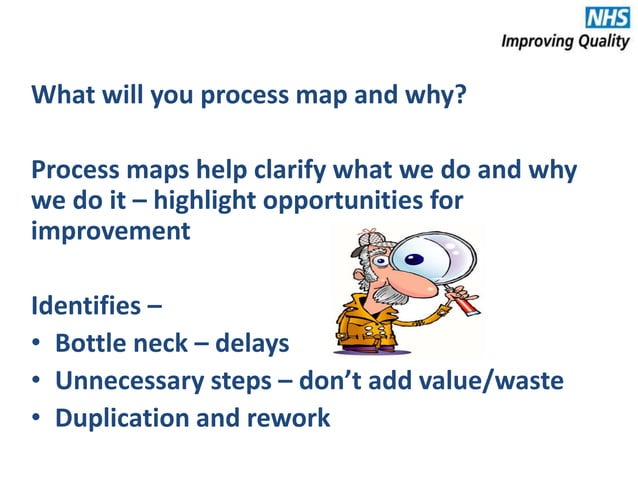 NHS
Improving Quality

What will you process map and why?

Process maps help clarify what we do and why we do it – highlight opportunities for improvement

Identifies –
• Bottle neck – delays
• Unnecessary steps – don't add value/waste
• Duplication and rework